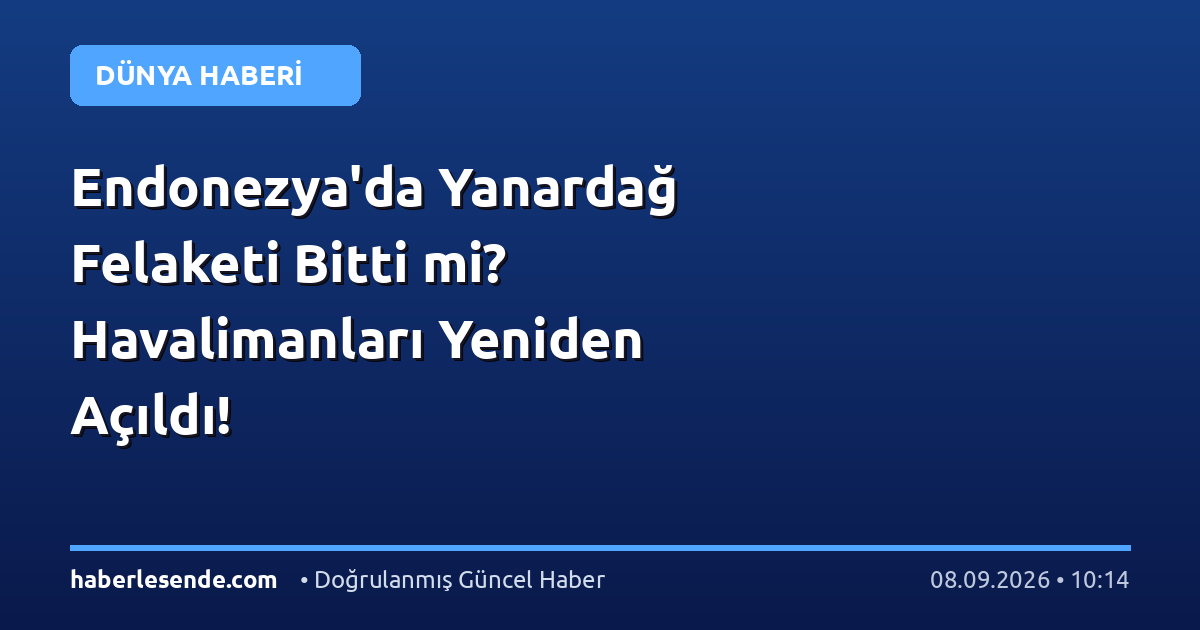 DÜNYA HABERİ

Endonezya'da Yanardağ Felaketi Bitti mi? Havalimanları Yeniden Açıldı!

haberlesende.com • Doğrulanmış Güncel Haber 08.09.2026 • 10:14